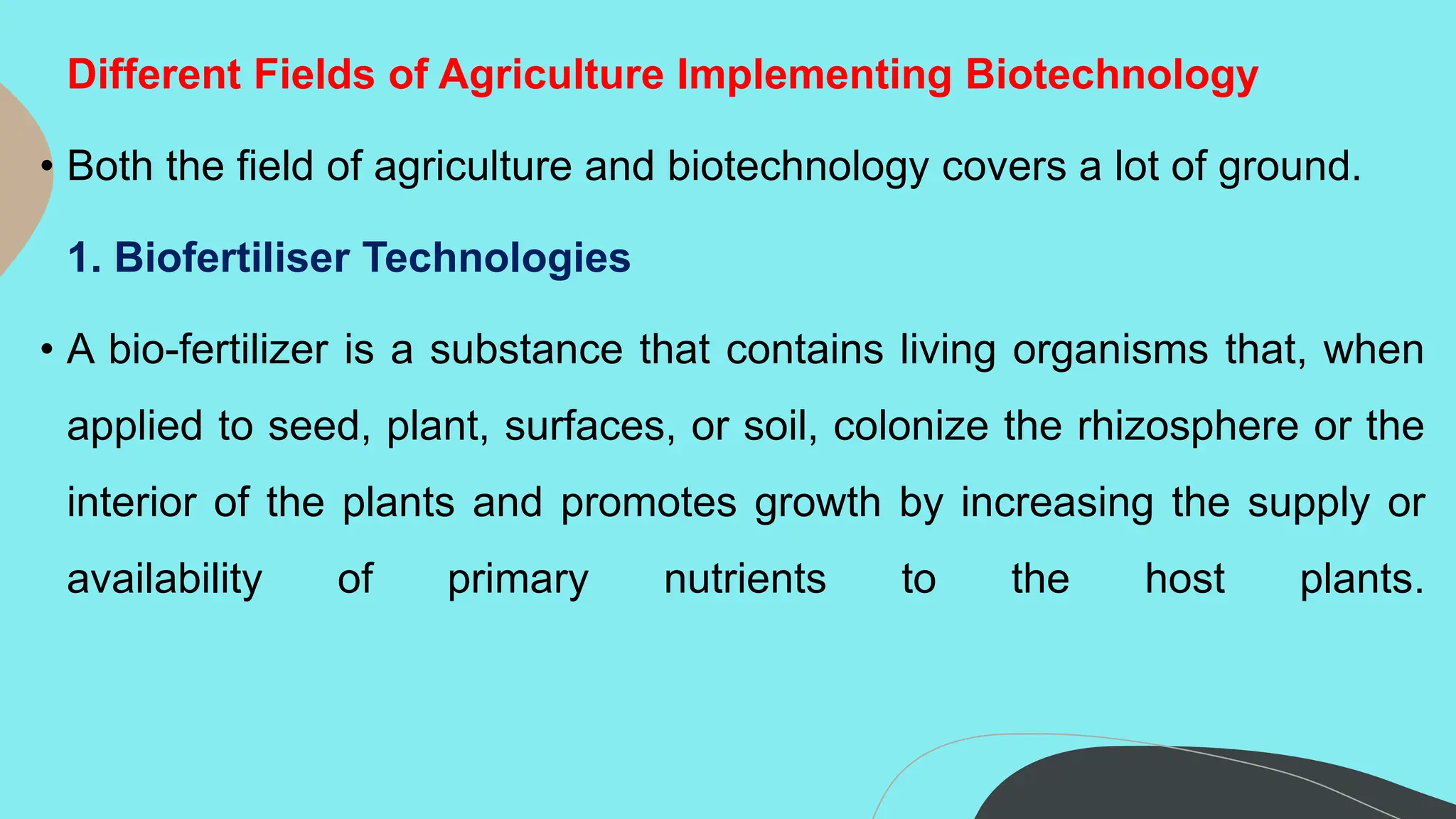 Different Fields of Agriculture Implementing Biotechnology

• Both the field of agriculture and biotechnology covers a lot of ground.

1. Biofertiliser Technologies

• A bio-fertilizer is a substance that contains living organisms that, when applied to seed, plant, surfaces, or soil, colonize the rhizosphere or the interior of the plants and promotes growth by increasing the supply or availability of primary nutrients to the host plants.